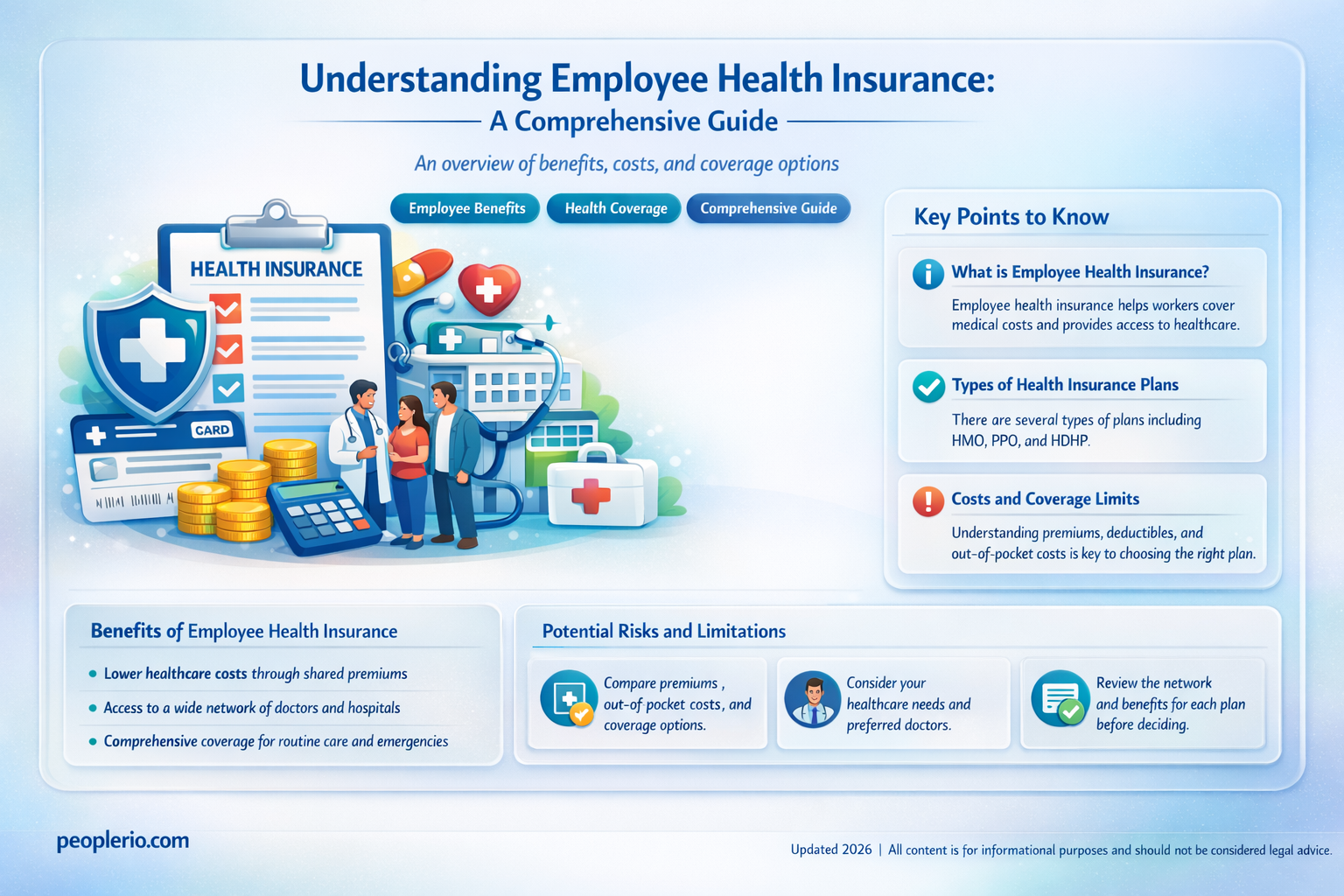 Understanding Employee Health Insurance:
A Comprehensive Guide

An overview of benefits, costs, and coverage options

Employee Benefits
Health Coverage
Comprehensive Guide

HEALTH INSURANCE

CARD

Key Points to Know

What is Employee Health Insurance?
Employee health insurance helps workers cover medical costs and provides access to healthcare.

Types of Health Insurance Plans
There are several types of plans including HMO, PPO, and HDHP.

Costs and Coverage Limits
Understanding premiums, deductibles, and out-of-pocket costs is key to choosing the right plan.

Benefits of Employee Health Insurance
• Lower healthcare costs through shared premiums
• Access to a wide network of doctors and hospitals
• Comprehensive coverage for routine care and emergencies

Potential Risks and Limitations
Compare premiums , out-of pocket costs, and coverage options.
Consider your healthcare needs and preferred doctors.
Review the network and benefits for each plan before deciding.

peoplerio.com

Updated 2026 | All content is for informational purposes and should not be considered legal advice.